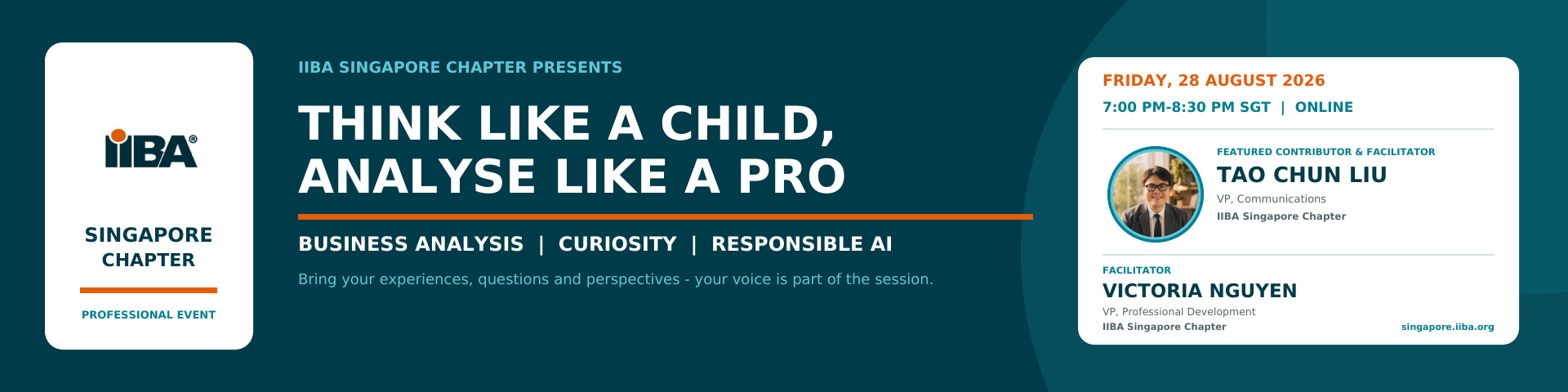 IIBA®

SINGAPORE CHAPTER

PROFESSIONAL EVENT

IIBA SINGAPORE CHAPTER PRESENTS

THINK LIKE A CHILD, ANALYSE LIKE A PRO

BUSINESS ANALYSIS | CURIOSITY | RESPONSIBLE AI

Bring your experiences, questions and perspectives - your voice is part of the session.

FRIDAY, 28 AUGUST 2026

7:00 PM-8:30 PM SGT | ONLINE

FEATURED CONTRIBUTOR & FACILITATOR

TAO CHUN LIU

VP, Communications

IIBA Singapore Chapter

FACILITATOR

VICTORIA NGUYEN

VP, Professional Development

IIBA Singapore Chapter

singapore.iiba.org